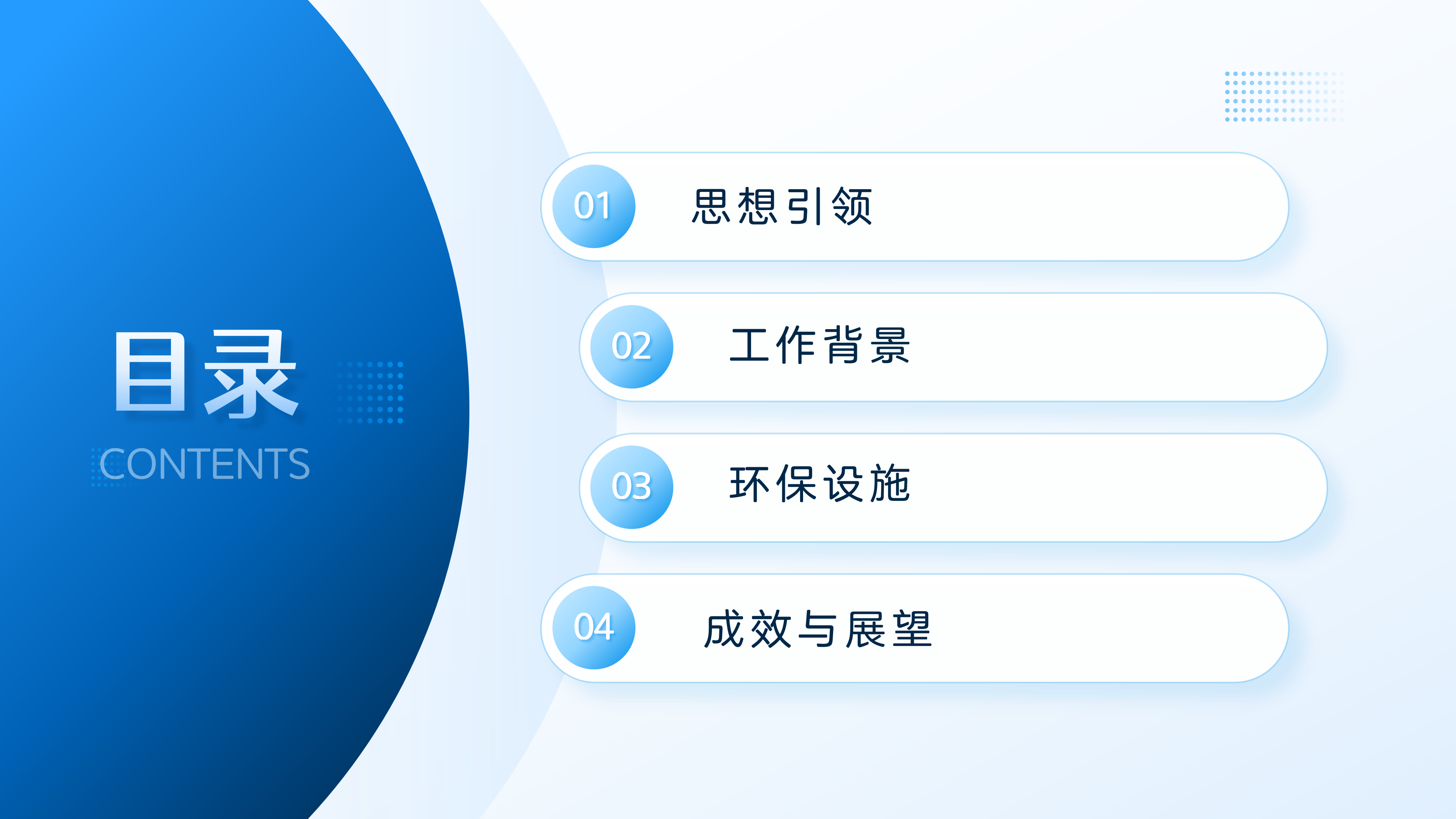 目录
CONTENTS

01 思想引领

02 工作背景

03 环保设施

04 成效与展望